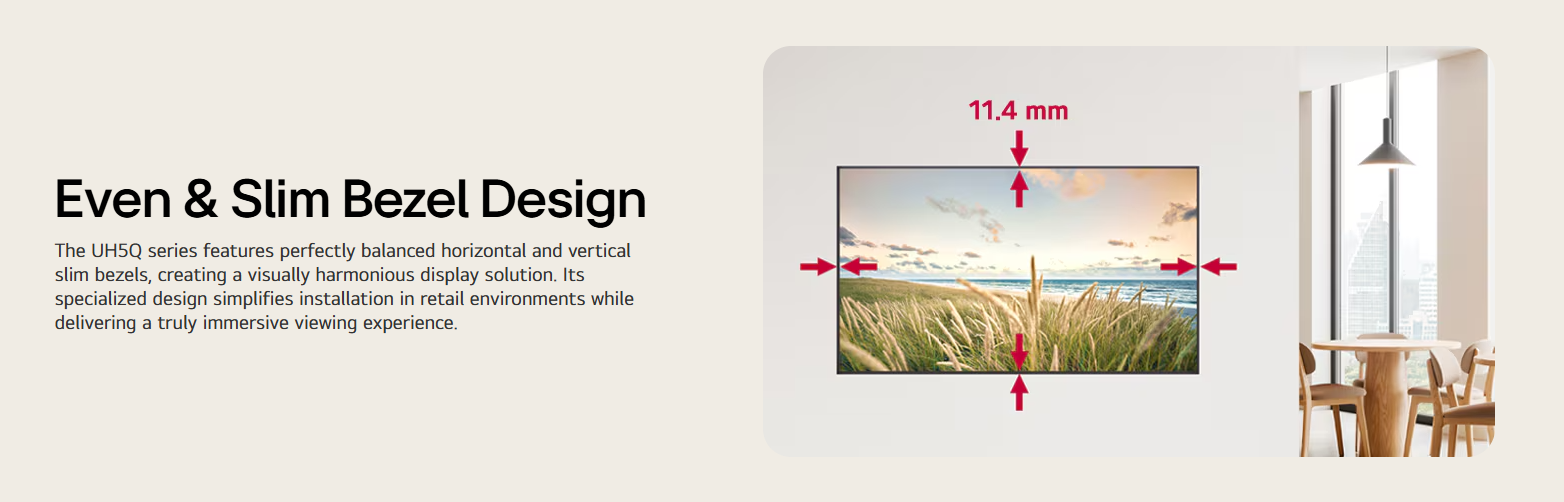 Even & Slim Bezel Design

The UH5Q series features perfectly balanced horizontal and vertical slim bezels, creating a visually harmonious display solution. Its specialized design simplifies installation in retail environments while delivering a truly immersive viewing experience.

11.4 mm